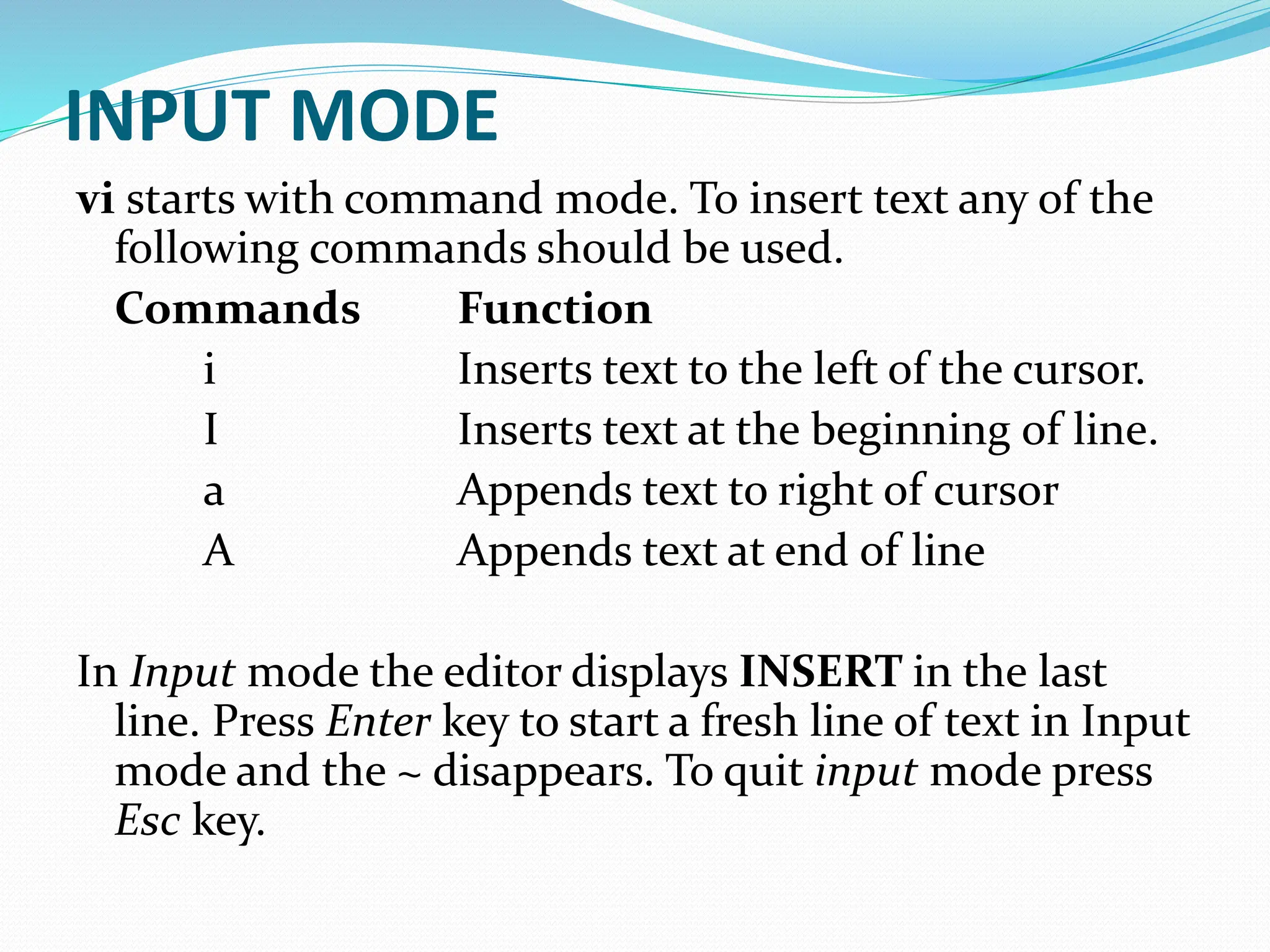 INPUT MODE

vi starts with command mode. To insert text any of the following commands should be used.

| Commands | Function |
|---|---|
| i | Inserts text to the left of the cursor. |
| I | Inserts text at the beginning of line. |
| a | Appends text to right of cursor |
| A | Appends text at end of line |

In Input mode the editor displays INSERT in the last line. Press Enter key to start a fresh line of text in Input mode and the ~ disappears. To quit input mode press Esc key.